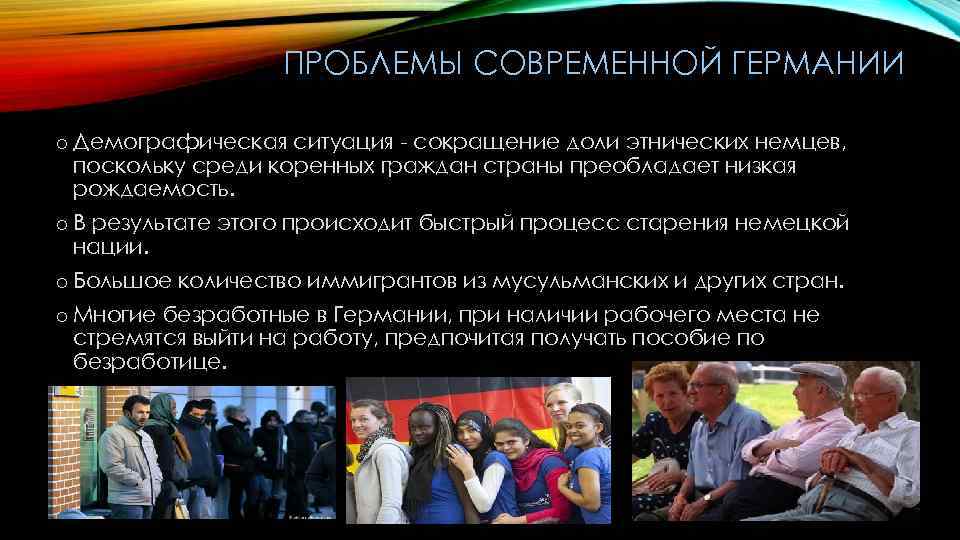 ПРОБЛЕМЫ СОВРЕМЕННОЙ ГЕРМАНИИ

o Демографическая ситуация - сокращение доли этнических немцев, поскольку среди коренных граждан страны преобладает низкая рождаемость.

o В результате этого происходит быстрый процесс старения немецкой нации.

o Большое количество иммигрантов из мусульманских и других стран.

o Многие безработные в Германии, при наличии рабочего места не стремятся выйти на работу, предпочитая получать пособие по безработице.